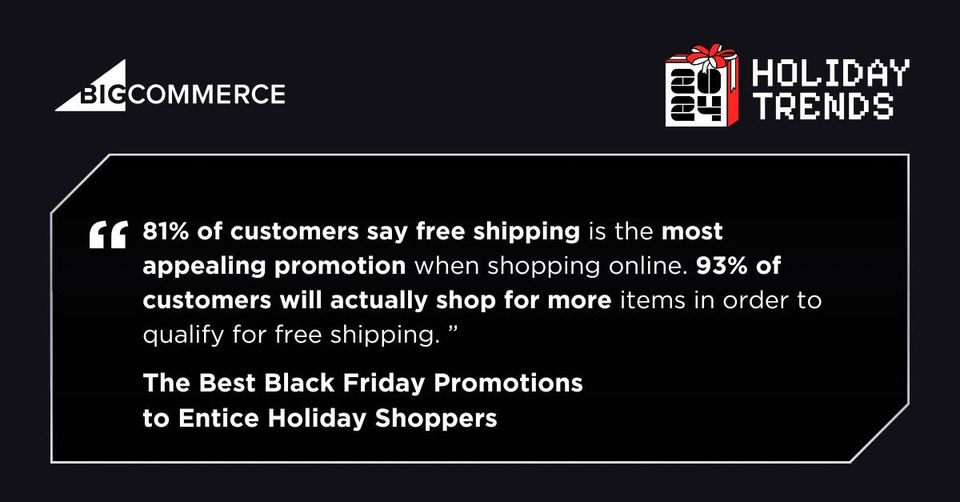 BIGCOMMERCE

2024 HOLIDAY TRENDS

“ 81% of customers say free shipping is the most appealing promotion when shopping online. 93% of customers will actually shop for more items in order to qualify for free shipping. ”

The Best Black Friday Promotions to Entice Holiday Shoppers